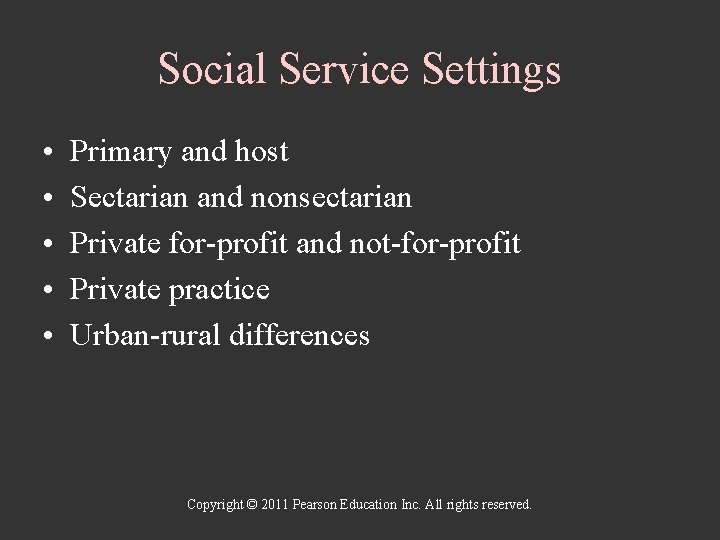 Social Service Settings

• Primary and host
• Sectarian and nonsectarian
• Private for-profit and not-for-profit
• Private practice
• Urban-rural differences

Copyright © 2011 Pearson Education Inc. All rights reserved.